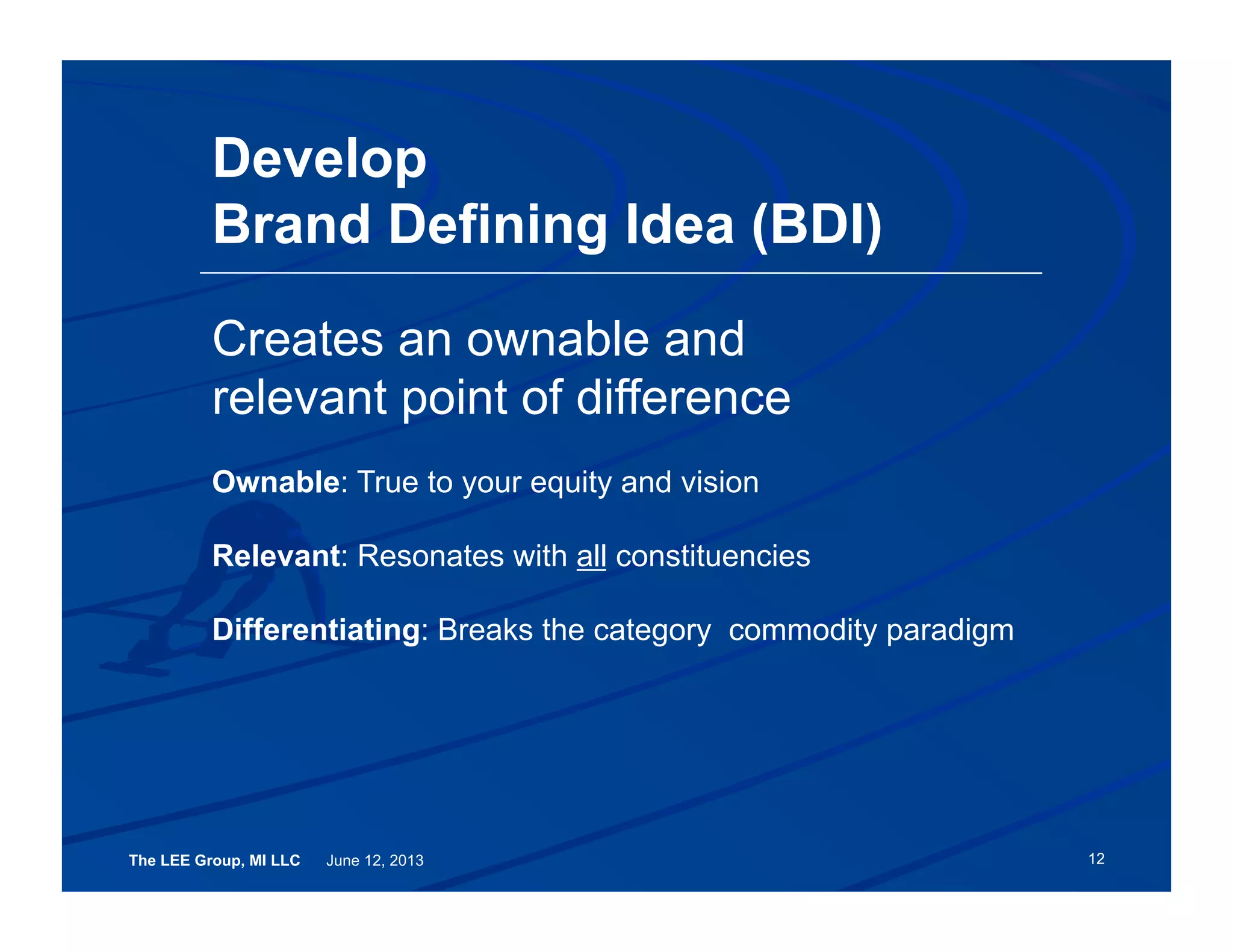 Develop
Brand Defining Idea (BDI)

Creates an ownable and relevant point of difference

Ownable: True to your equity and vision

Relevant: Resonates with all constituencies

Differentiating: Breaks the category  commodity paradigm

The LEE Group, MI LLC June 12, 2013 12